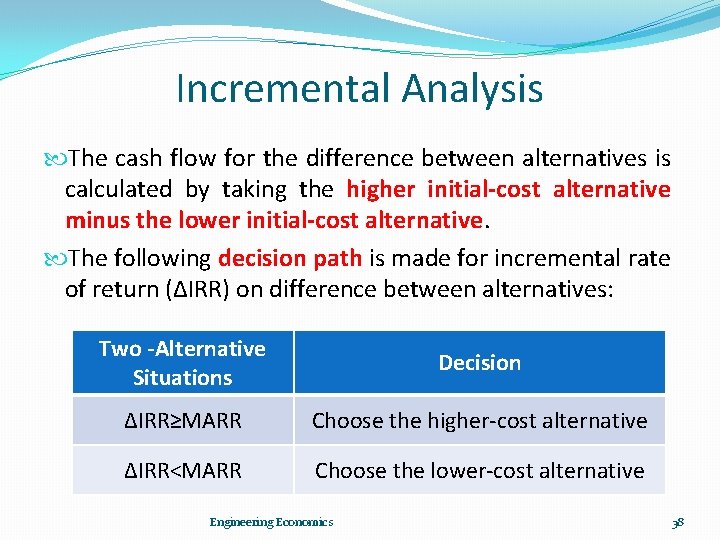 Incremental Analysis

The cash flow for the difference between alternatives is calculated by taking the higher initial-cost alternative minus the lower initial-cost alternative.

The following decision path is made for incremental rate of return (ΔIRR) on difference between alternatives:

| Two -Alternative Situations | Decision |
|---|---|
| ΔIRR≥MARR | Choose the higher-cost alternative |
| ΔIRR<MARR | Choose the lower-cost alternative |

Engineering Economics

38